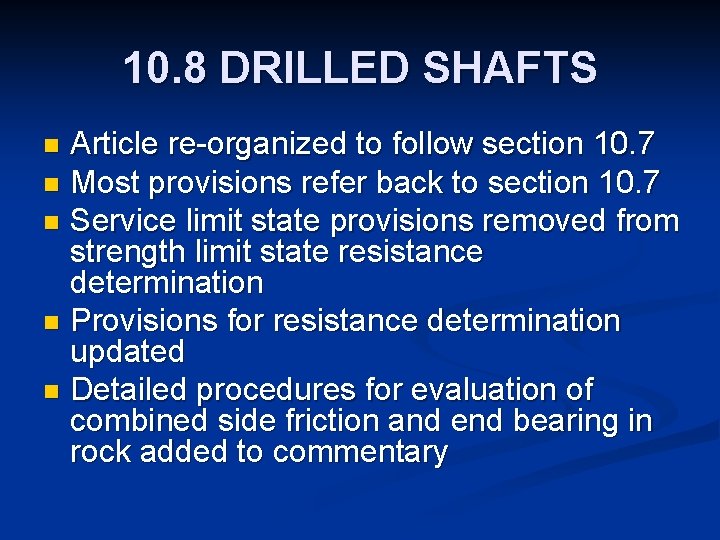 10.8 DRILLED SHAFTS

- Article re-organized to follow section 10.7
- Most provisions refer back to section 10.7
- Service limit state provisions removed from strength limit state resistance determination
- Provisions for resistance determination updated
- Detailed procedures for evaluation of combined side friction and end bearing in rock added to commentary